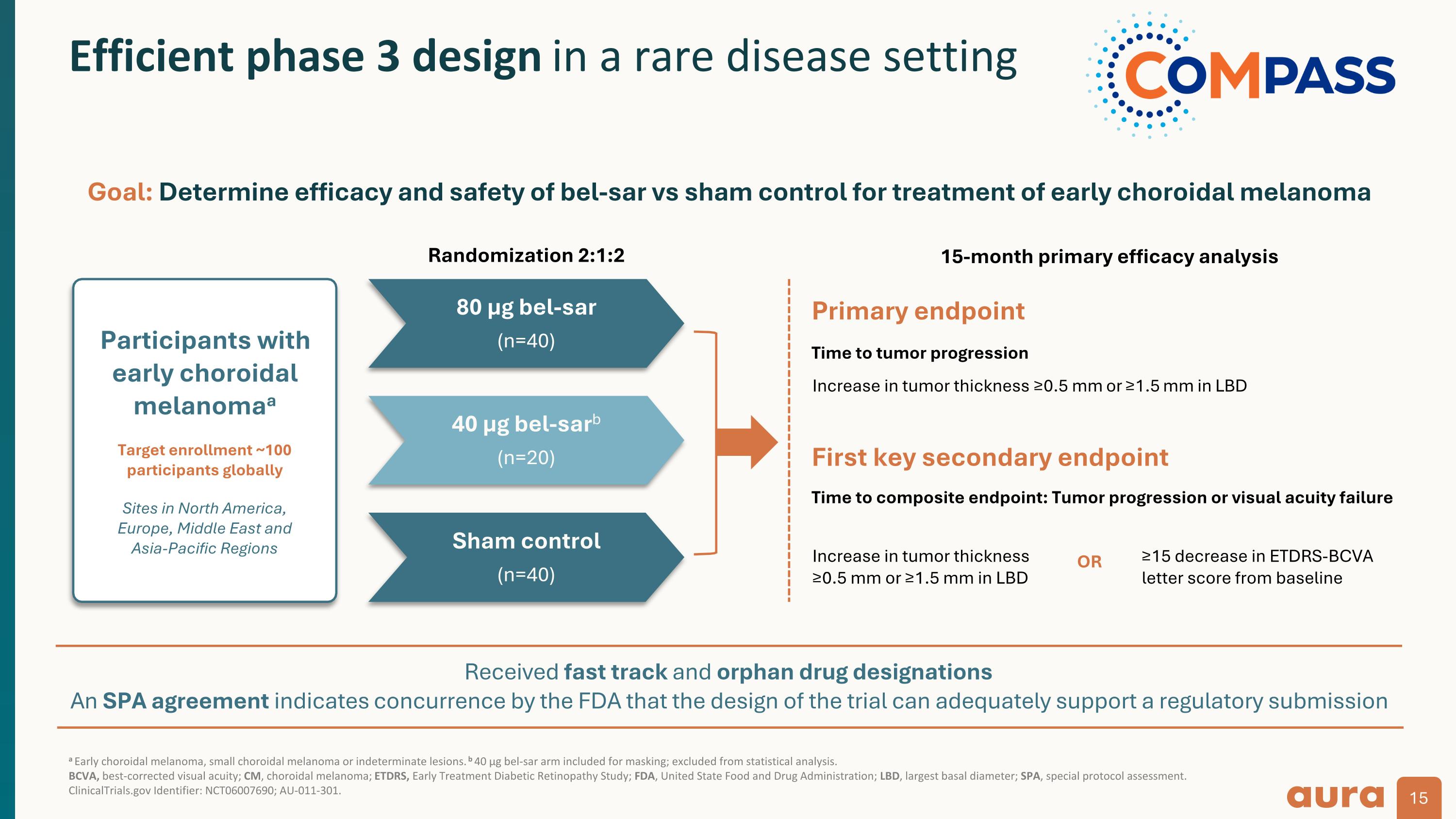 Efficient phase 3 design in a rare disease setting

COMPASS

Goal: Determine efficacy and safety of bel-sar vs sham control for treatment of early choroidal melanoma

Participants with early choroidal melanoma$^a$

Target enrollment ~100 participants globally

Sites in North America, Europe, Middle East and Asia-Pacific Regions

Randomization 2:1:2

80 µg bel-sar
(n=40)

40 µg bel-sar$^b$
(n=20)

Sham control
(n=40)

15-month primary efficacy analysis

Primary endpoint

Time to tumor progression

Increase in tumor thickness ≥0.5 mm or ≥1.5 mm in LBD

First key secondary endpoint

Time to composite endpoint: Tumor progression or visual acuity failure

Increase in tumor thickness ≥0.5 mm or ≥1.5 mm in LBD

OR

≥15 decrease in ETDRS-BCVA letter score from baseline

Received fast track and orphan drug designations
An SPA agreement indicates concurrence by the FDA that the design of the trial can adequately support a regulatory submission

$^a$ Early choroidal melanoma, small choroidal melanoma or indeterminate lesions. $^b$ 40 µg bel-sar arm included for masking; excluded from statistical analysis.
BCVA, best-corrected visual acuity; CM, choroidal melanoma; ETDRS, Early Treatment Diabetic Retinopathy Study; FDA, United State Food and Drug Administration; LBD, largest basal diameter; SPA, special protocol assessment.
ClinicalTrials.gov Identifier: NCT06007690; AU-011-301.

aura 15